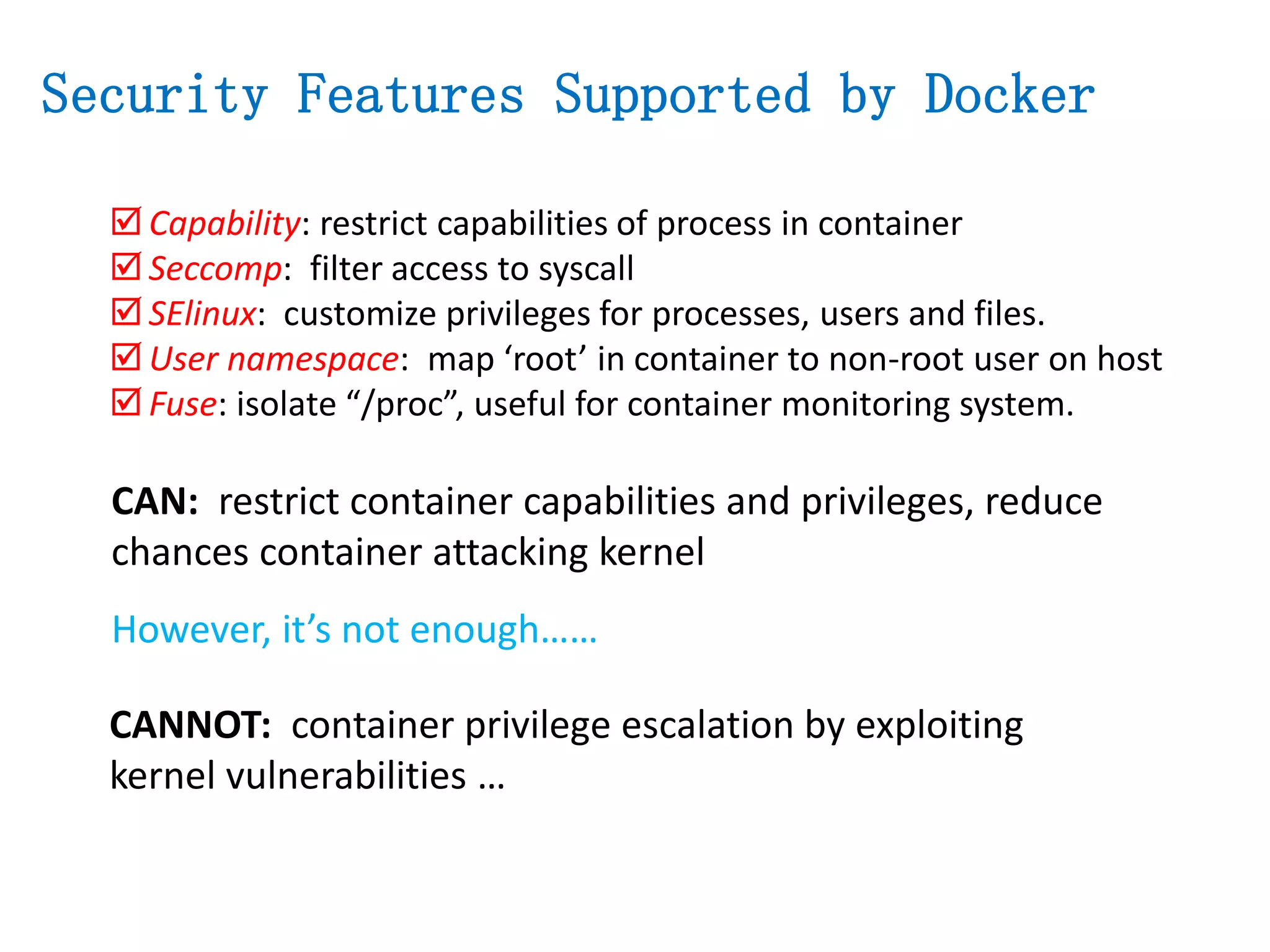 Security Features Supported by Docker

☑ Capability: restrict capabilities of process in container
☑ Seccomp: filter access to syscall
☑ SElinux: customize privileges for processes, users and files.
☑ User namespace: map ‘root’ in container to non-root user on host
☑ Fuse: isolate “/proc”, useful for container monitoring system.

CAN: restrict container capabilities and privileges, reduce chances container attacking kernel

However, it’s not enough……

CANNOT: container privilege escalation by exploiting kernel vulnerabilities …